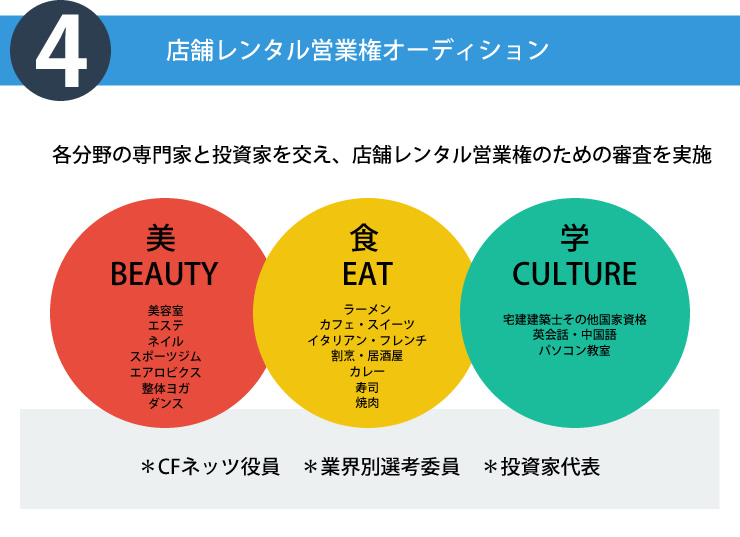 4

店舗レンタル営業権オーディション

各分野の専門家と投資家を交え、店舗レンタル営業権のための審査を実施

美
BEAUTY

美容室
エステ
ネイル
スポーツジム
エアロビクス
整体ヨガ
ダンス

食
EAT

ラーメン
カフェ・スイーツ
イタリアン・フレンチ
割烹・居酒屋
カレー
寿司
焼肉

学
CULTURE

宅建建築士その他国家資格
英会話・中国語
パソコン教室

＊CFネッツ役員　＊業界別選考委員　＊投資家代表